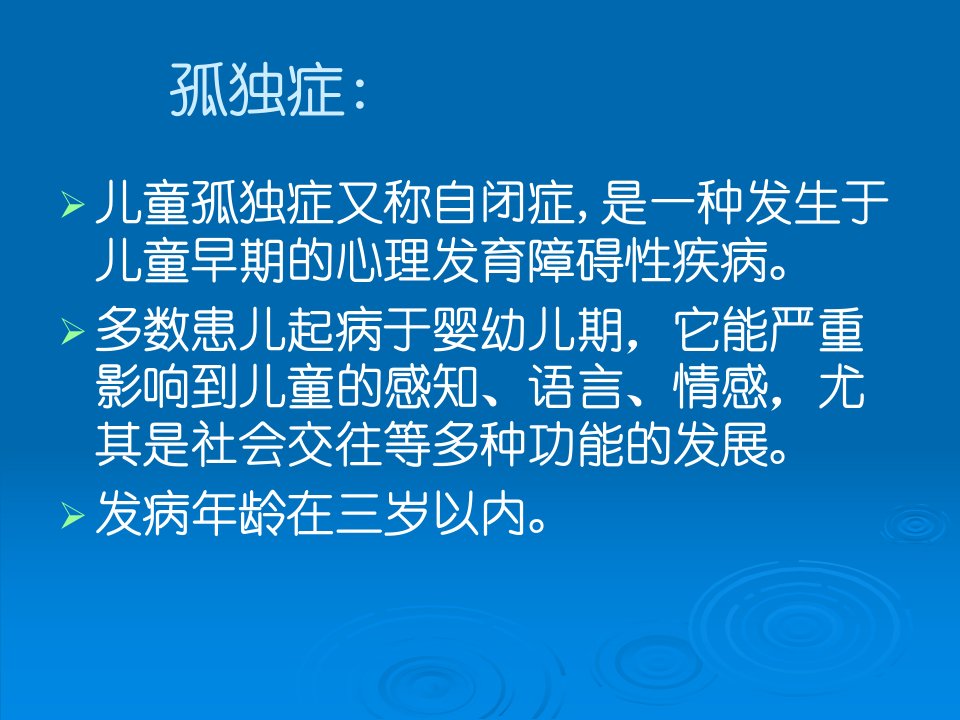 孤独症:

➢ 儿童孤独症又称自闭症,是一种发生于儿童早期的心理发育障碍性疾病。

➢ 多数患儿起病于婴幼儿期，它能严重影响到儿童的感知、语言、情感，尤其是社会交往等多种功能的发展。

➢ 发病年龄在三岁以内。